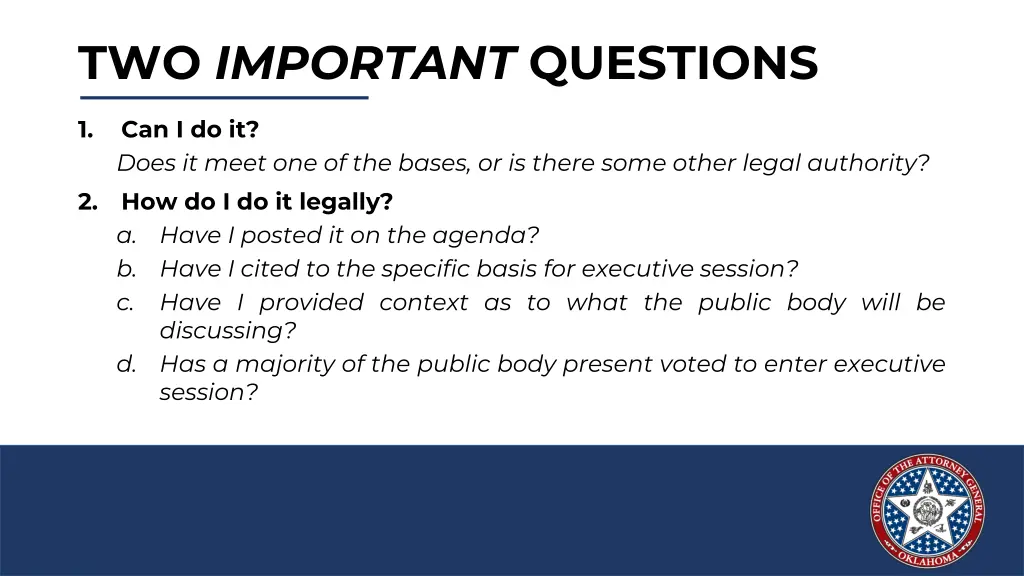 TWO IMPORTANT QUESTIONS

1. Can I do it?
Does it meet one of the bases, or is there some other legal authority?

2. How do I do it legally?
a. Have I posted it on the agenda?
b. Have I cited to the specific basis for executive session?
c. Have I provided context as to what the public body will be discussing?
d. Has a majority of the public body present voted to enter executive session?

OFFICE OF THE ATTORNEY GENERAL
OKLAHOMA